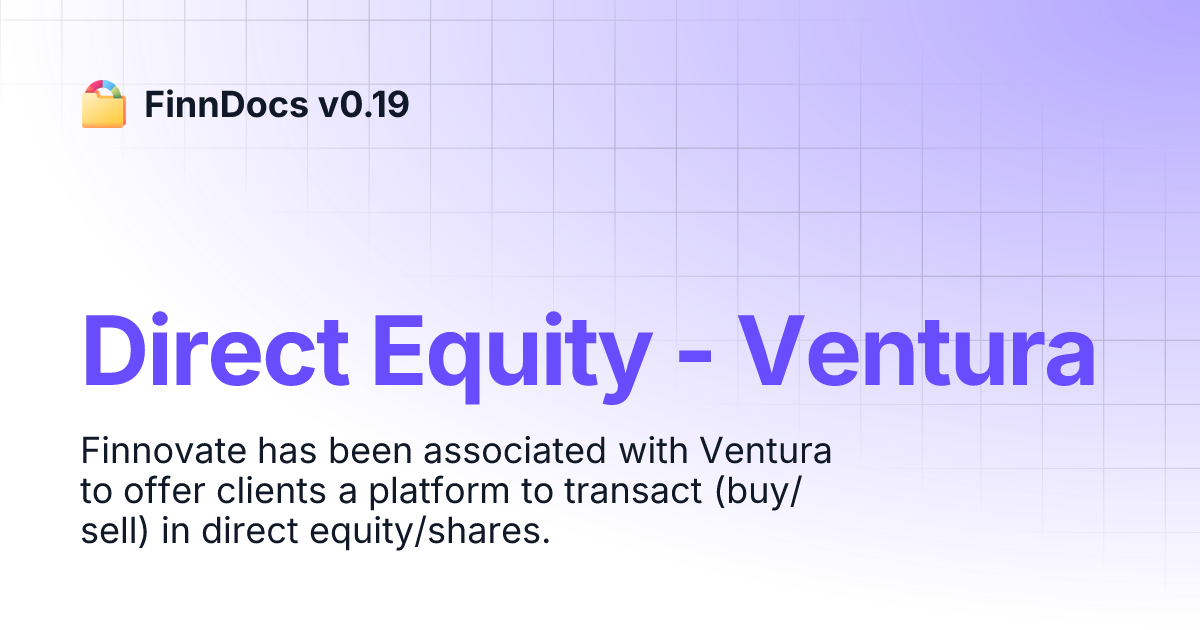 FinnDocs v0.19

Direct Equity - Ventura

Finnovate has been associated with Ventura to offer clients a platform to transact (buy/sell) in direct equity/shares.